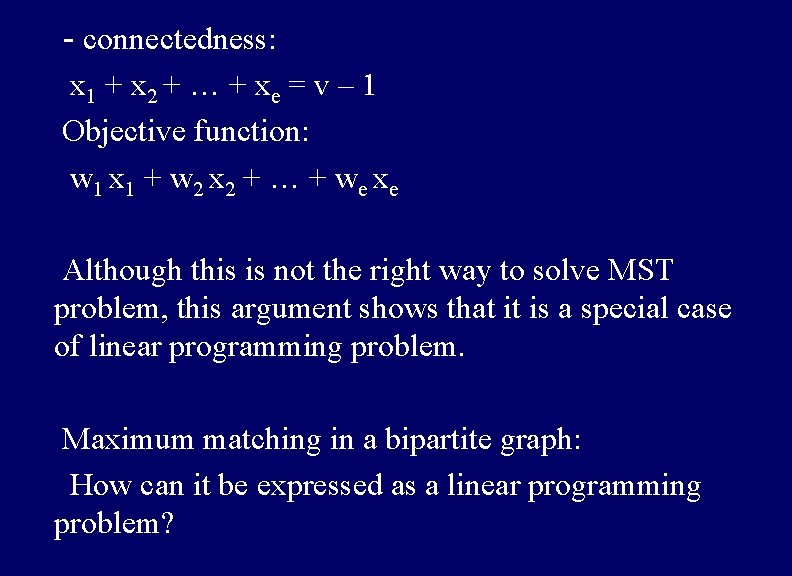 - connectedness:

$x_1 + x_2 + \ldots + x_e = v - 1$

Objective function:

$w_1 x_1 + w_2 x_2 + \ldots + w_e x_e$

Although this is not the right way to solve MST problem, this argument shows that it is a special case of linear programming problem.

Maximum matching in a bipartite graph:

How can it be expressed as a linear programming problem?